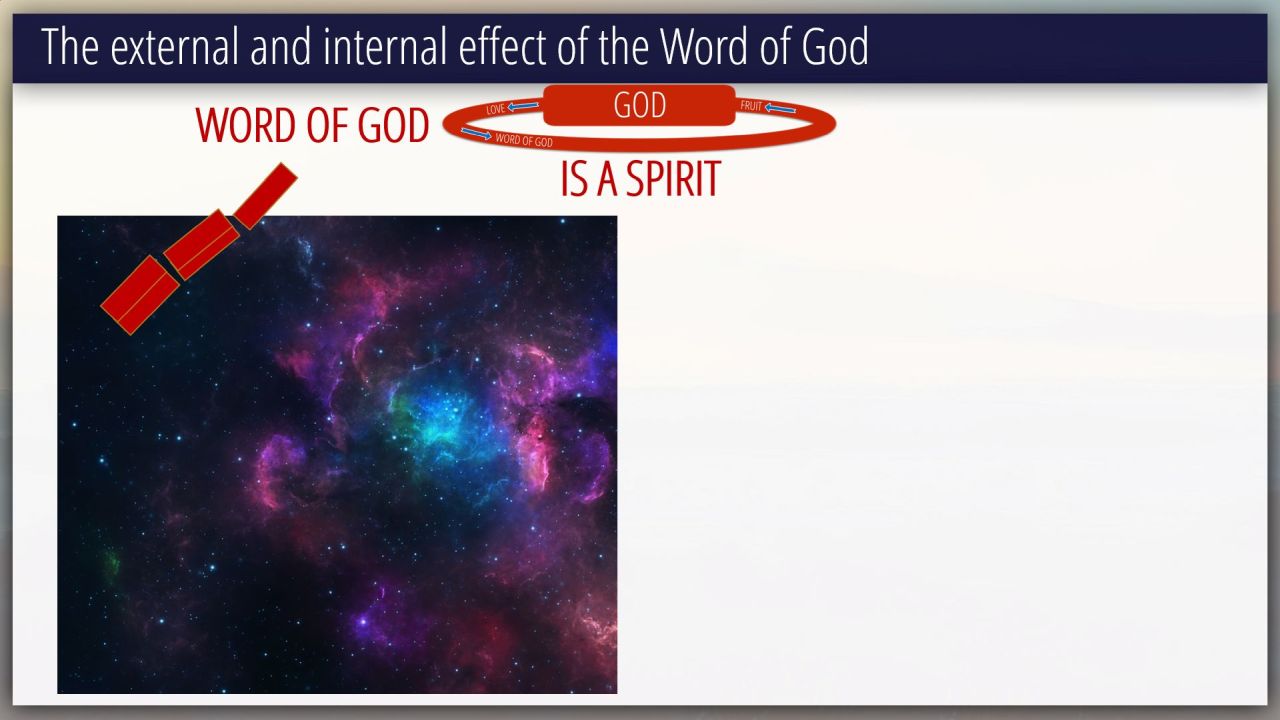 The external and internal effect of the Word of God

WORD OF GOD

LOVE

GOD

FRUIT

WORD OF GOD

IS A SPIRIT